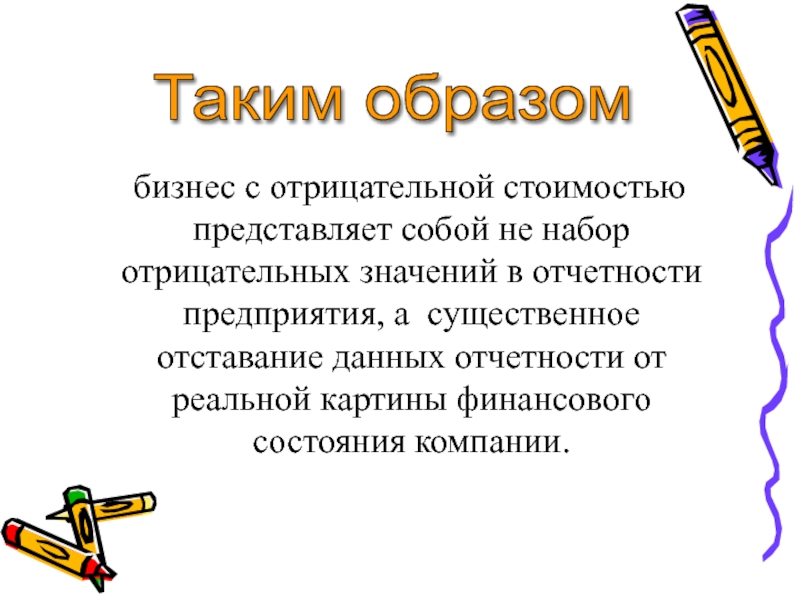 Таким образом

бизнес с отрицательной стоимостью представляет собой не набор отрицательных значений в отчетности предприятия, а существенное отставание данных отчетности от реальной картины финансового состояния компании.